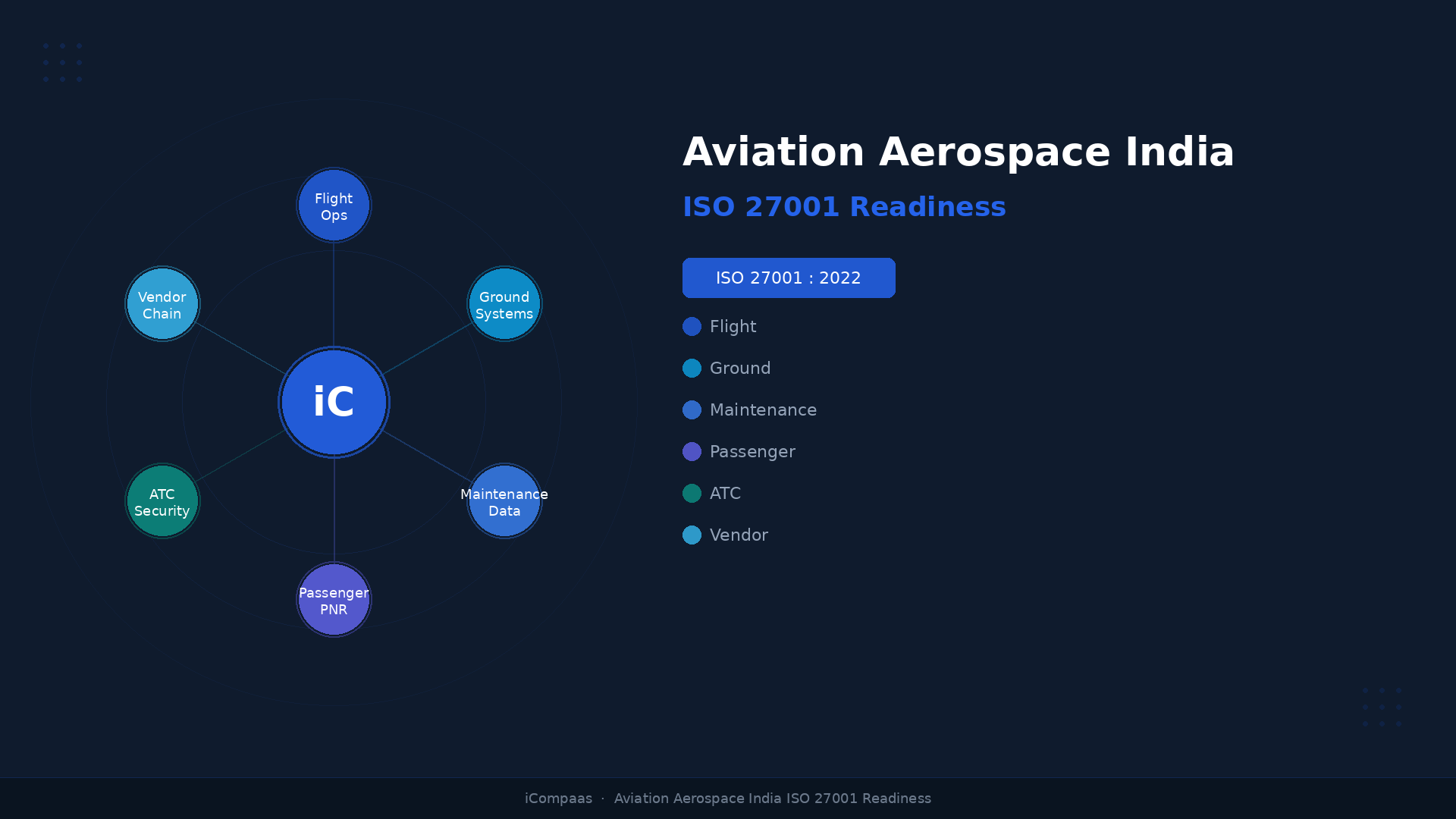 Flight Ops

Vendor Chain

Ground Systems

iC

ATC Security

Maintenance Data

Passenger PNR

Aviation Aerospace India

ISO 27001 Readiness

ISO 27001 : 2022

Flight

Ground

Maintenance

Passenger

ATC

Vendor

iCompaas · Aviation Aerospace India ISO 27001 Readiness